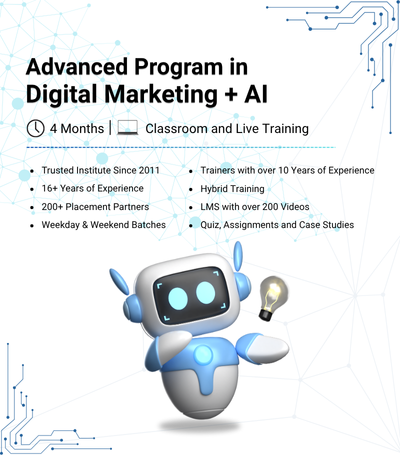 Advanced Program in
Digital Marketing + AI

4 Months | Classroom and Live Training

- Trusted Institute Since 2011
- 16+ Years of Experience
- 200+ Placement Partners
- Weekday & Weekend Batches

- Trainers with over 10 Years of Experience
- Hybrid Training
- LMS with over 200 Videos
- Quiz, Assignments and Case Studies